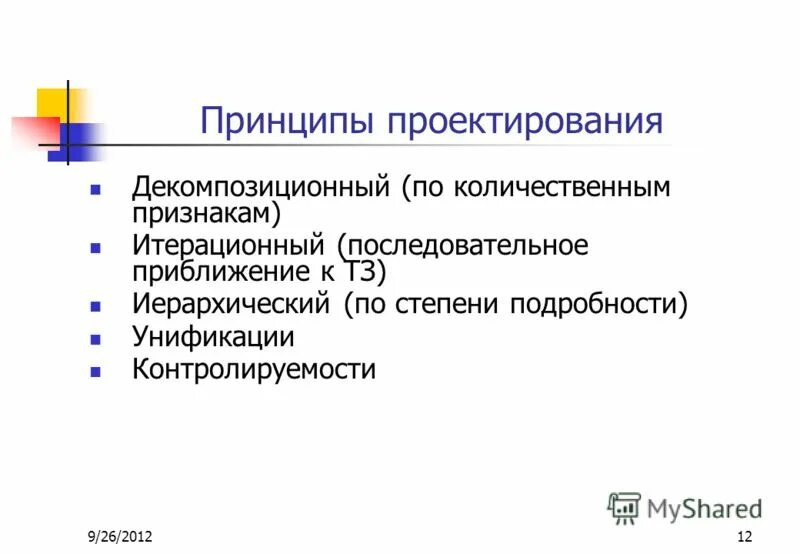 Принципы проектирования

- Декомпозиционный (по количественным признакам)
- Итерационный (последовательное приближение к ТЗ)
- Иерархический (по степени подробности)
- Унификации
- Контролируемости

MyShared

9/26/2012

12